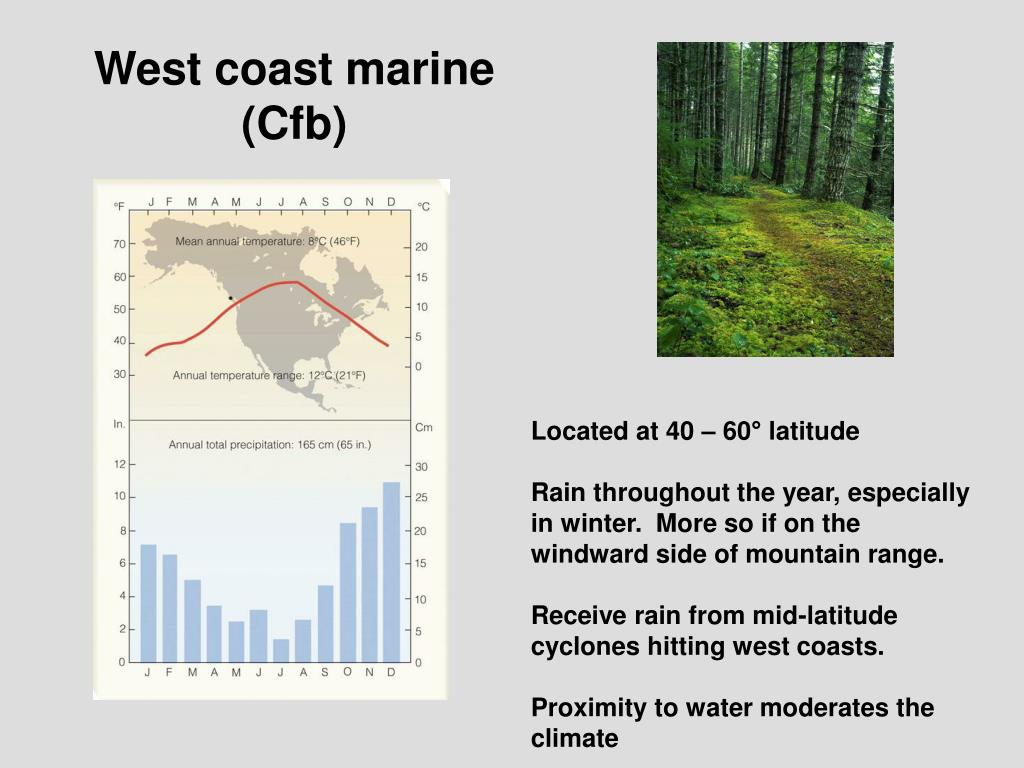 West coast marine (Cfb)

°F J F M A M J J A S O N D °C

Mean annual temperature: 8°C (46°F)

70 60 50 40 30

20 15 10 5 0

Annual temperature range: 12°C (21°F)

In. Cm

Annual total precipitation: 165 cm (65 in.)

12 10 8 6 4 2 0

30 25 20 15 10 5 0

J F M A M J J A S O N D

Located at 40 – 60° latitude

Rain throughout the year, especially in winter. More so if on the windward side of mountain range.

Receive rain from mid-latitude cyclones hitting west coasts.

Proximity to water moderates the climate